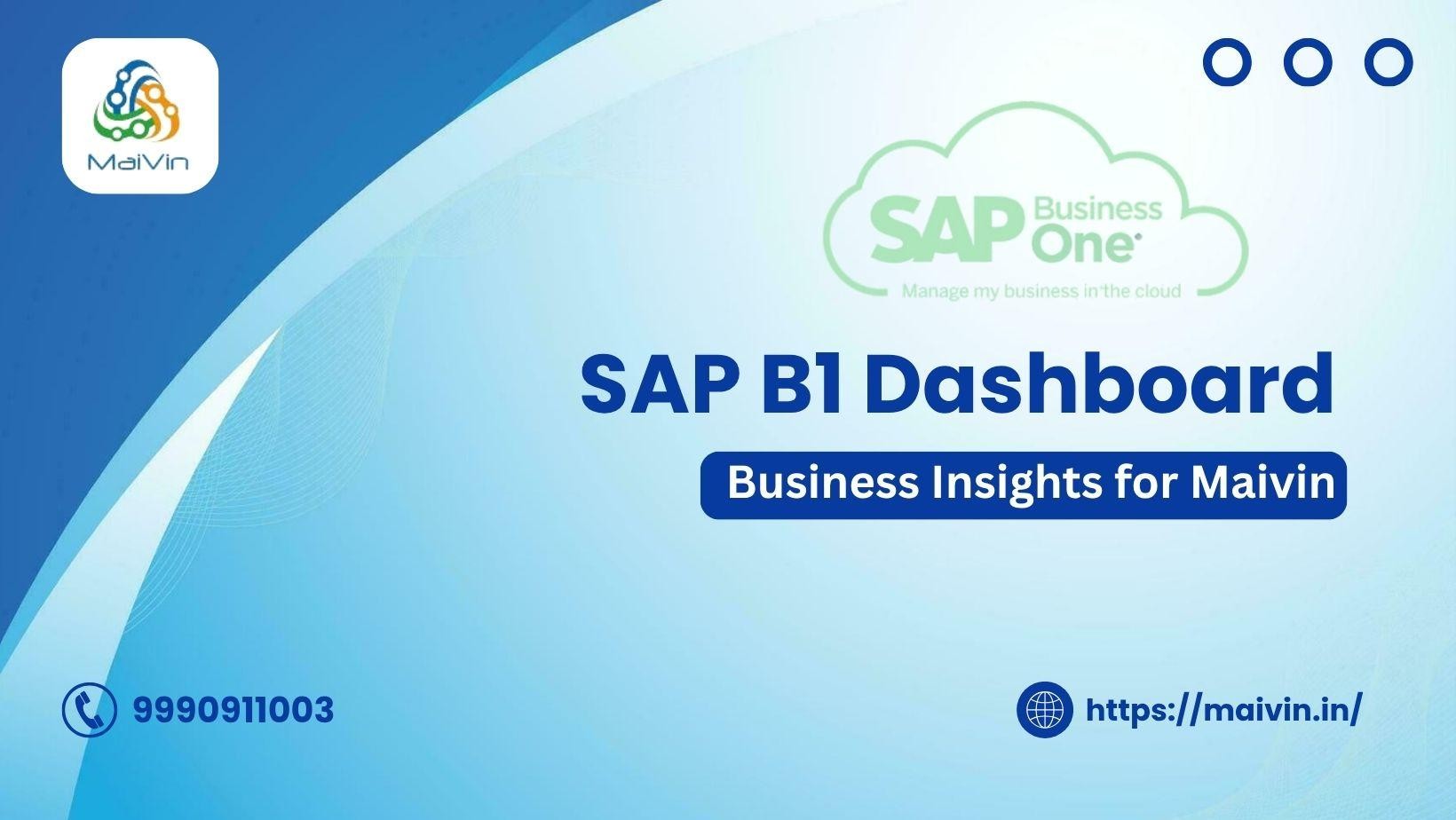 MaiVin

SAP Business One
Manage my business in the cloud

SAP B1 Dashboard

Business Insights for Maivin

9990911003

https://maivin.in/